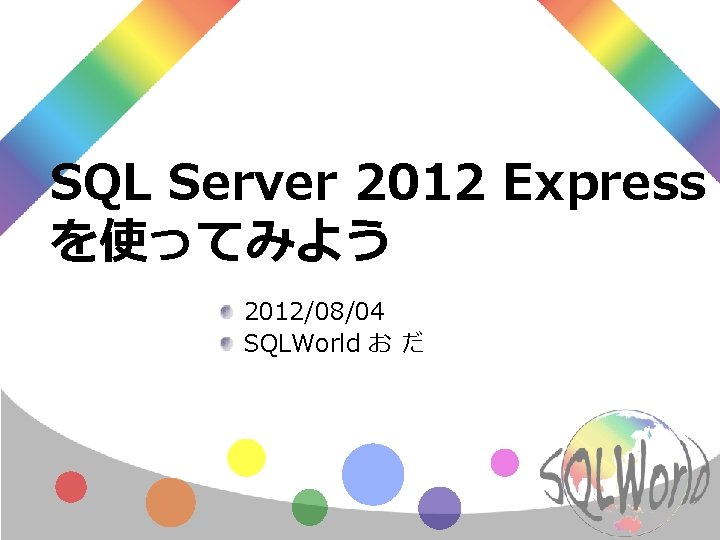 SQL Server 2012 Express を使ってみよう

2012/08/04
SQLWorld お だ

SQLWorld